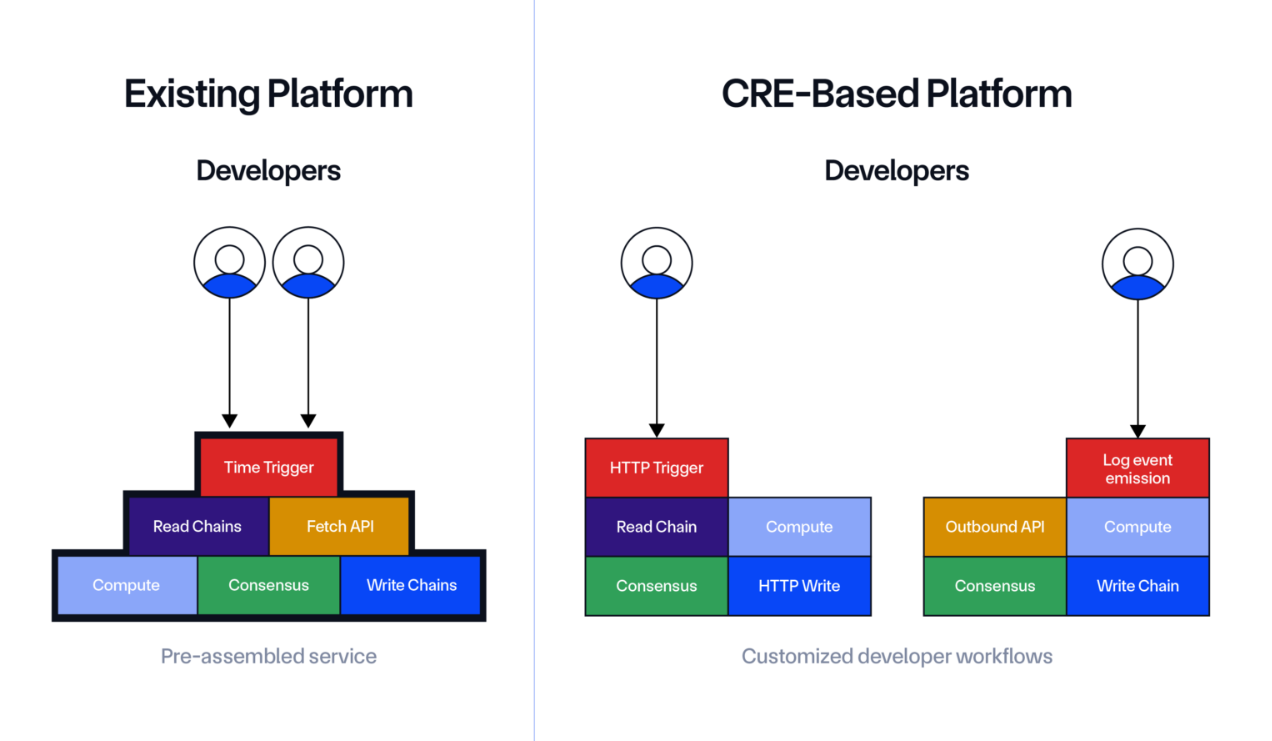 Existing Platform

Developers

Time Trigger

Read Chains

Fetch API

Compute

Consensus

Write Chains

Pre-assembled service

CRE-Based Platform

Developers

HTTP Trigger

Read Chain

Compute

Consensus

HTTP Write

Log event emission

Outbound API

Compute

Consensus

Write Chain

Customized developer workflows